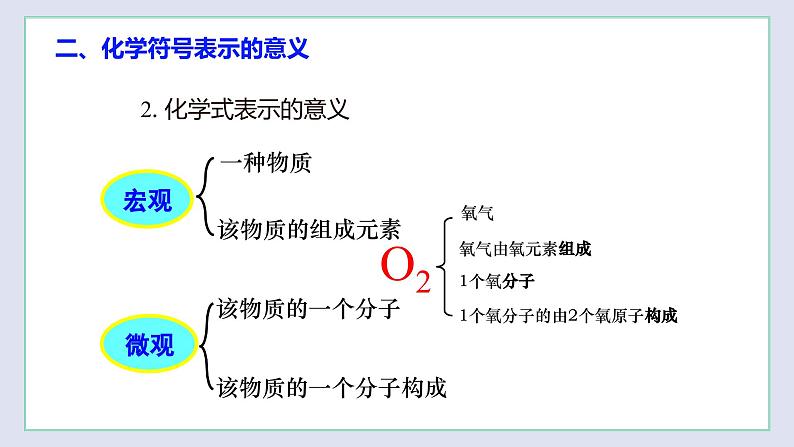 二、化学符号表示的意义

2. 化学式表示的意义

宏观

一种物质

该物质的组成元素

微观

该物质的一个分子

该物质的一个分子构成

$O_2$

氧气

氧气由氧元素组成

1个氧分子

1个氧分子的由2个氧原子构成